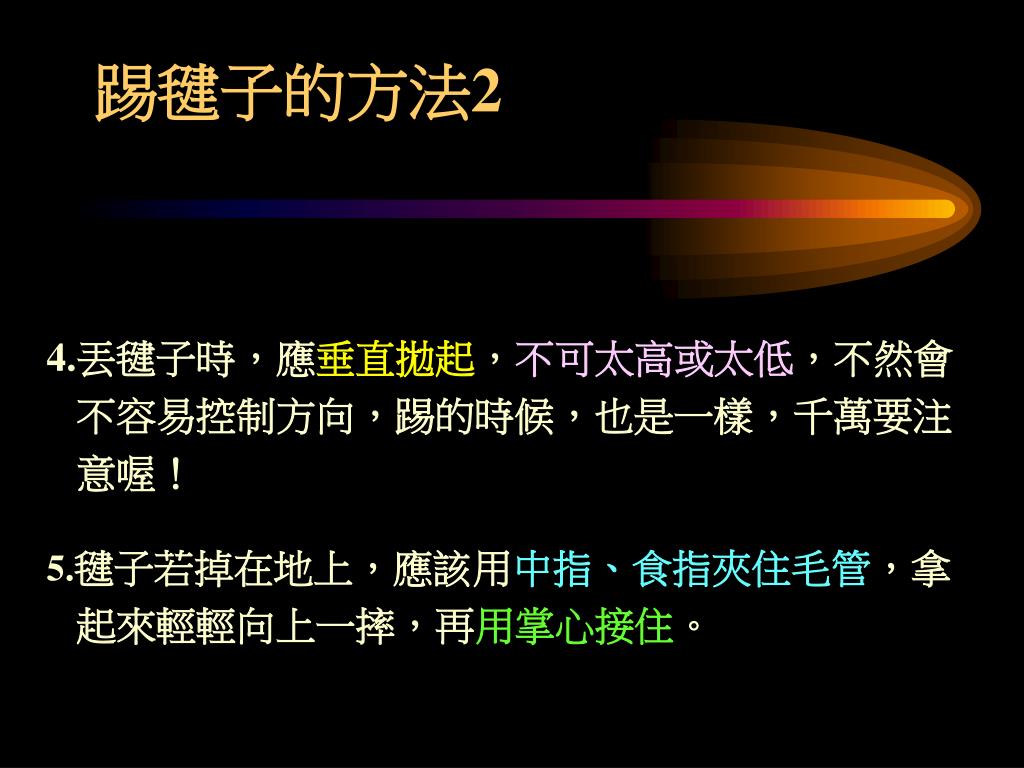 踢毽子的方法2

4.丟毽子時，應垂直拋起，不可太高或太低，不然會不容易控制方向，踢的時候，也是一樣，千萬要注意喔！

5.毽子若掉在地上，應該用中指、食指夾住毛管，拿起來輕輕向上一摔，再用掌心接住。